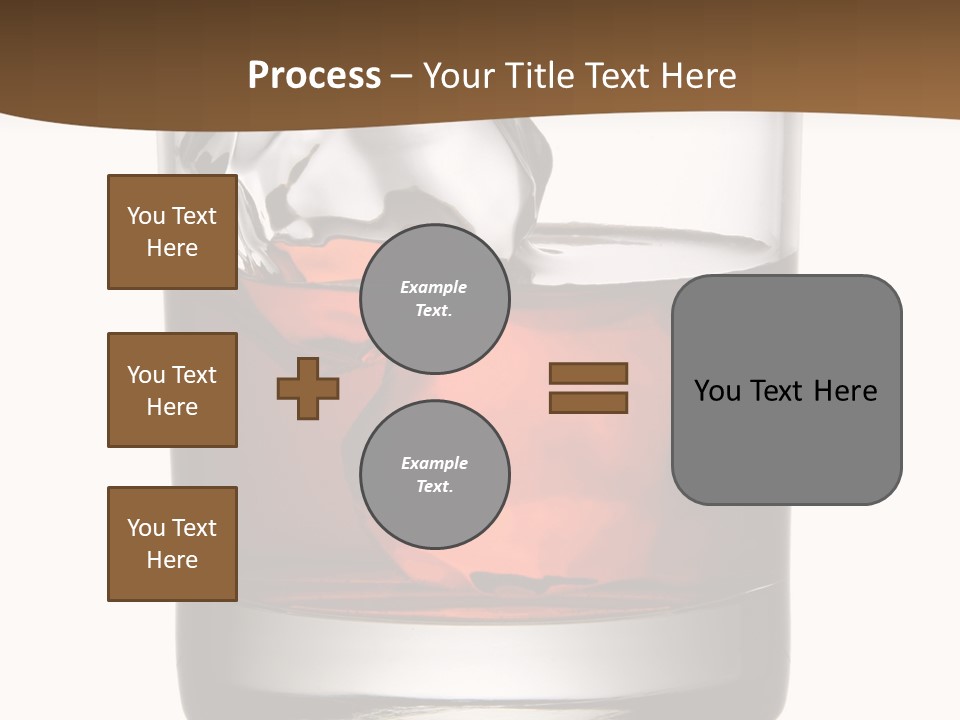 Process – Your Title Text Here

You Text Here

You Text Here

You Text Here

Example Text.

Example Text.

You Text Here